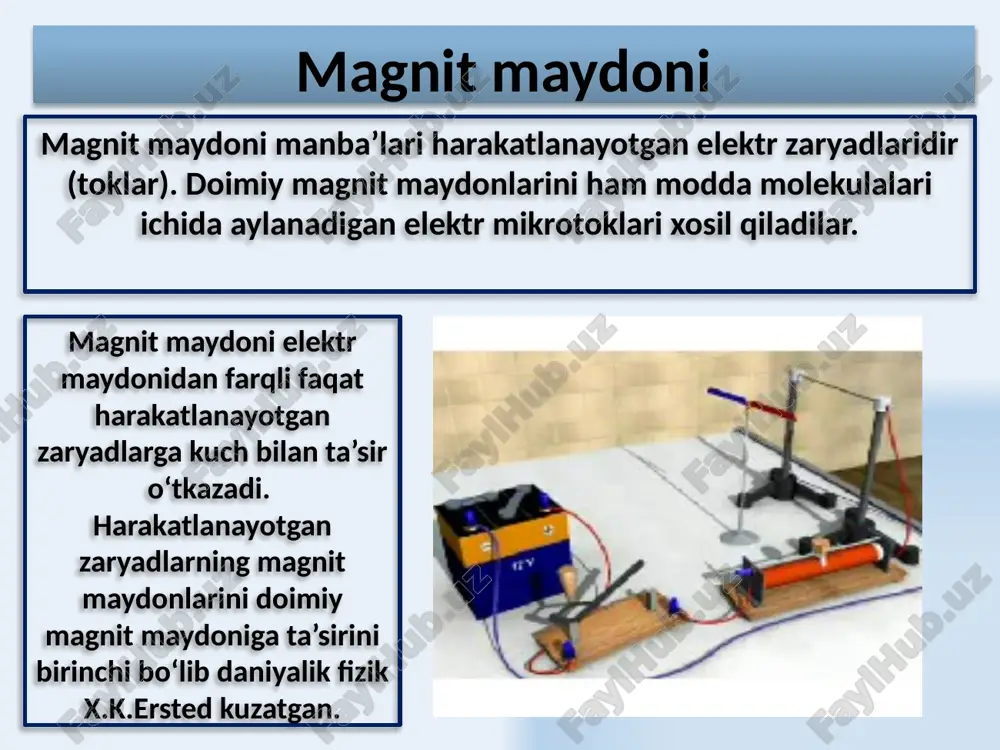 Magnit maydoni

Magnit maydoni manba’lari harakatlanayotgan elektr zaryadlaridir (toklar). Doimiy magnit maydonlarini ham modda molekulalari ichida aylanadigan elektr mikrotoklari xosil qiladilar.

Magnit maydoni elektr maydonidan farqli faqat harakatlanayotgan zaryadlarga kuch bilan ta’sir o‘tkazadi. Harakatlanayotgan zaryadlarning magnit maydonlarini doimiy magnit maydoniga ta’sirini birinchi bo‘lib daniyalik fizik X.K.Ersted kuzatgan.

12V

FaylHub.uz